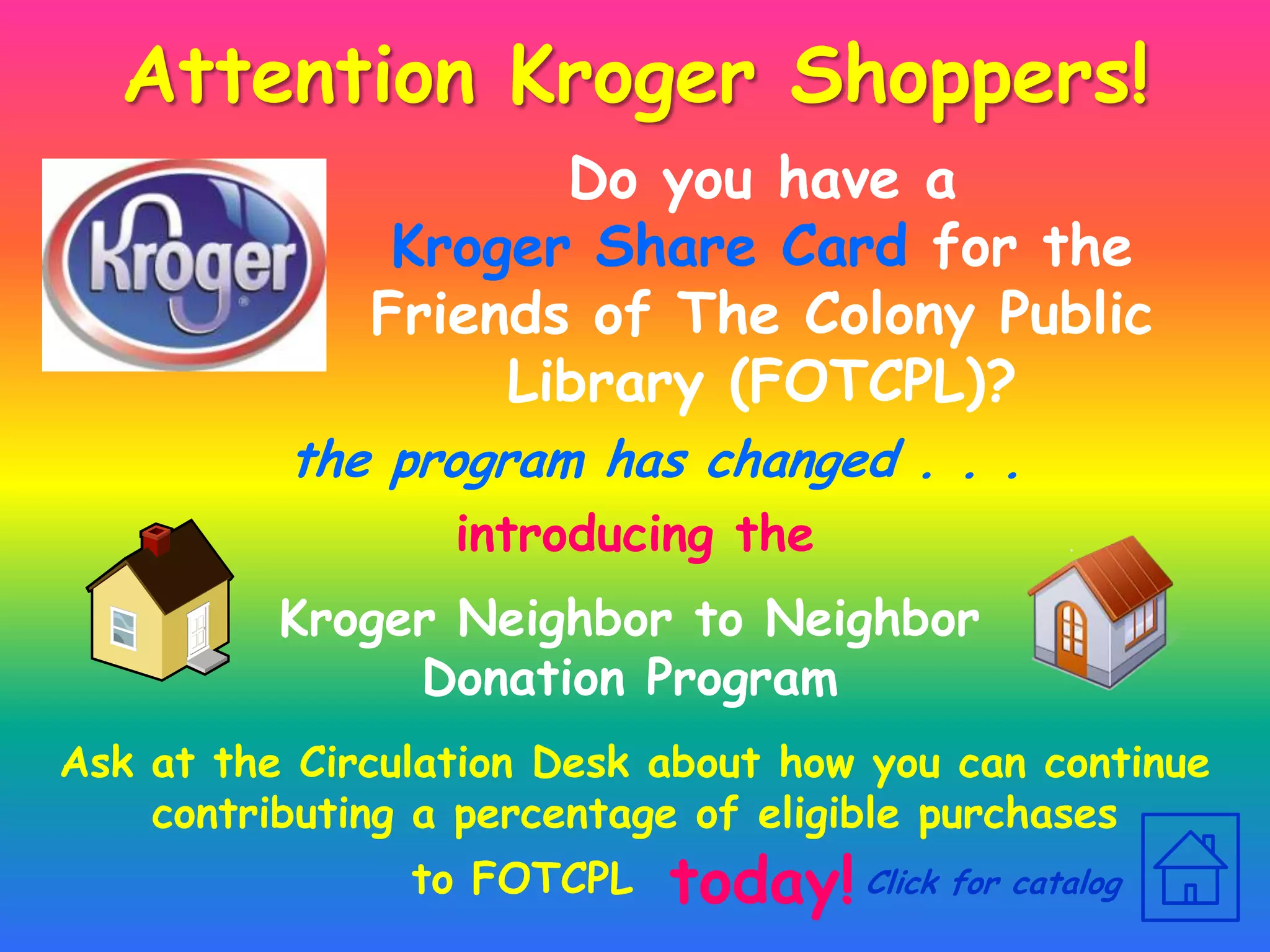 Attention Kroger Shoppers!

Kroger

Do you have a Kroger Share Card for the Friends of The Colony Public Library (FOTCPL)?

the program has changed . . .

introducing the

Kroger Neighbor to Neighbor Donation Program

Ask at the Circulation Desk about how you can continue contributing a percentage of eligible purchases to FOTCPL today!

Click for catalog